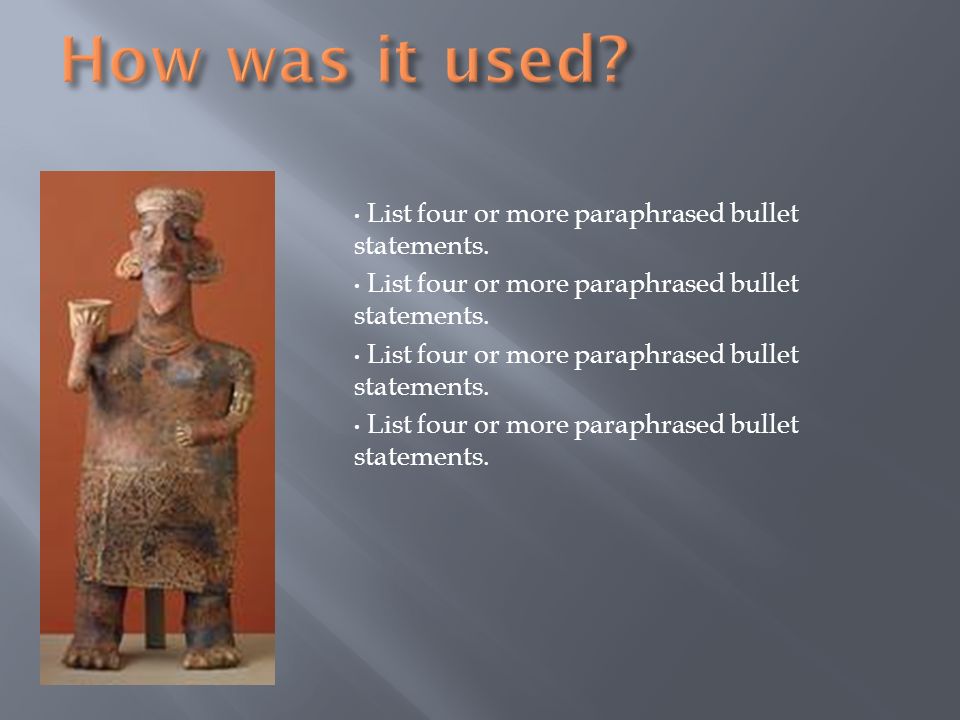 How was it used?

• List four or more paraphrased bullet statements.

• List four or more paraphrased bullet statements.

• List four or more paraphrased bullet statements.

• List four or more paraphrased bullet statements.